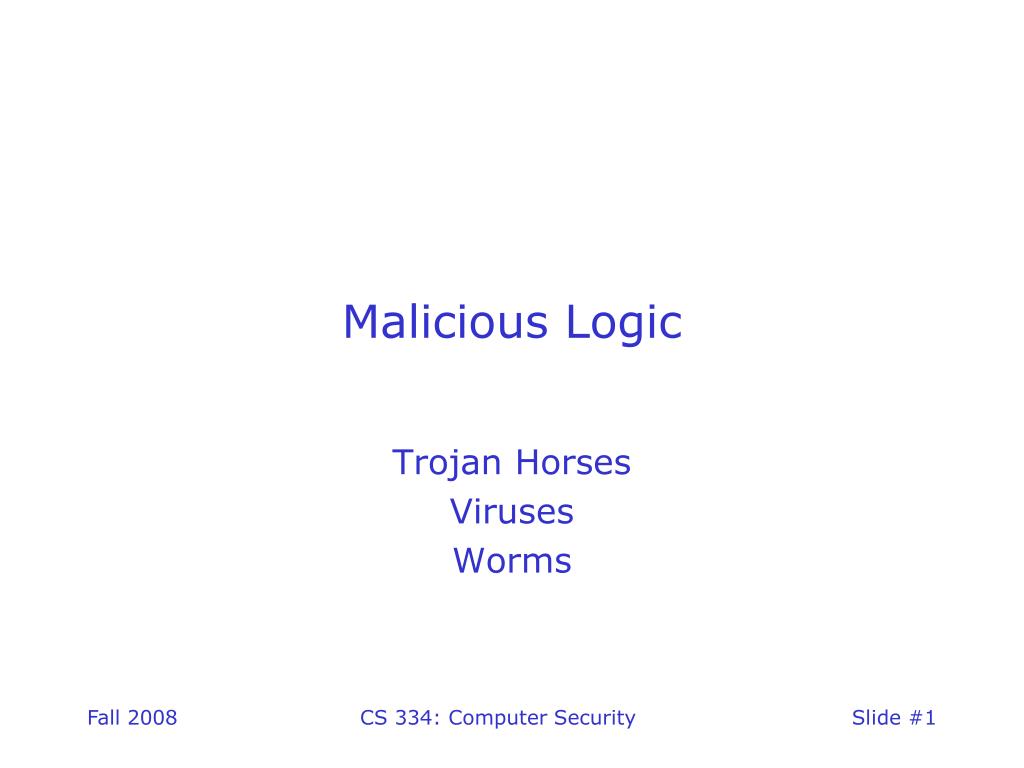 Malicious Logic

Trojan Horses
Viruses
Worms

Fall 2008 CS 334: Computer Security Slide #1